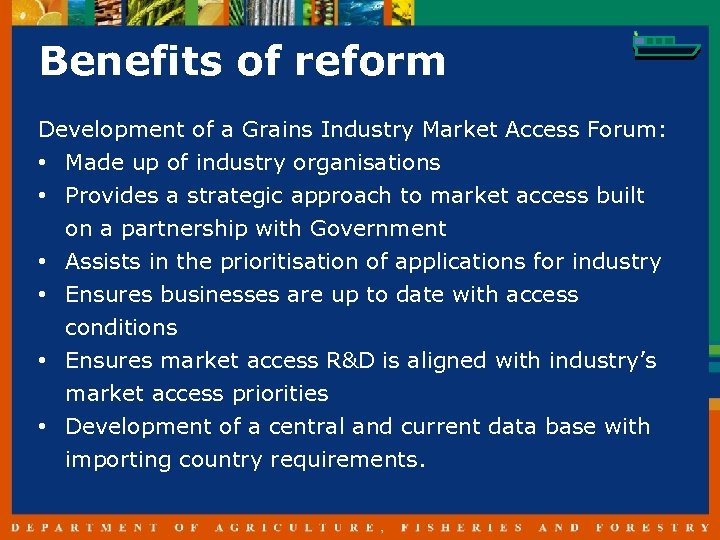 Benefits of reform

Development of a Grains Industry Market Access Forum:
• Made up of industry organisations
• Provides a strategic approach to market access built on a partnership with Government
• Assists in the prioritisation of applications for industry
• Ensures businesses are up to date with access conditions
• Ensures market access R&D is aligned with industry's market access priorities
• Development of a central and current data base with importing country requirements.

DEPARTMENT OF AGRICULTURE, FISHERIES AND FORESTRY